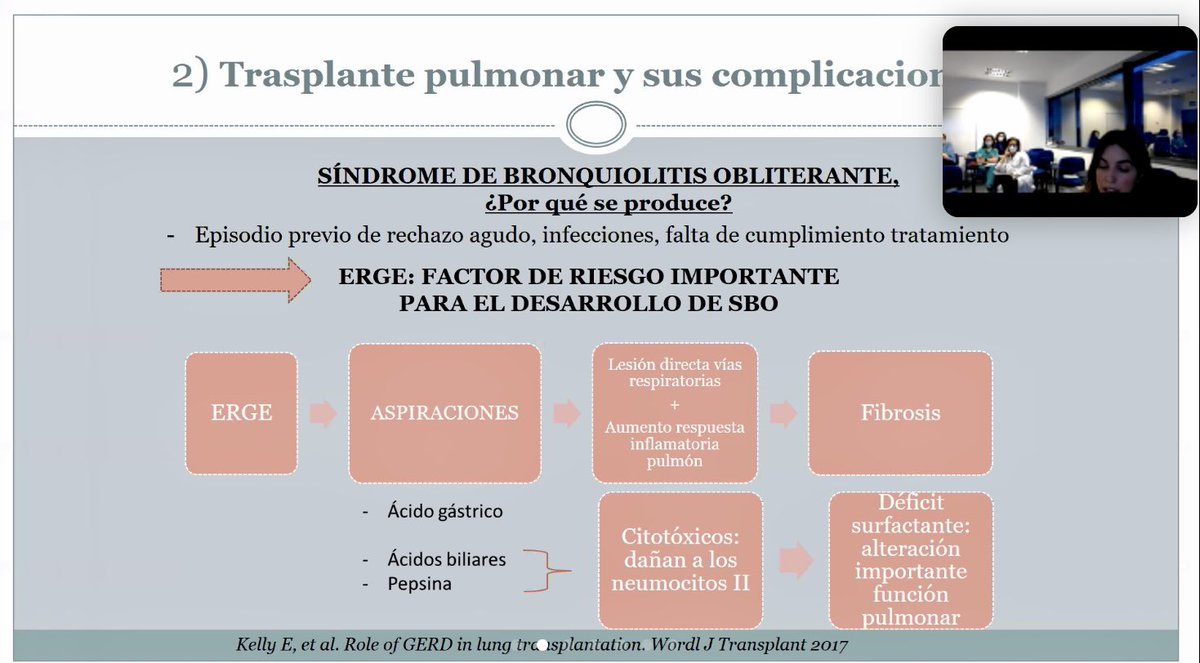 2) Trasplante pulmonar y sus complicacion

SÍNDROME DE BRONQUIOLITIS OBLITERANTE, ¿Por qué se produce?

- Episodio previo de rechazo agudo, infecciones, falta de cumplimiento tratamiento

ERGE: FACTOR DE RIESGO IMPORTANTE PARA EL DESARROLLO DE SBO

ERGE

ASPIRACIONES

Lesión directa vías respiratorias + Aumento respuesta inflamatoria pulmón

Fibrosis

- Ácido gástrico
- Ácidos biliares
- Pepsina

Citotóxicos: dañan a los neumocitos II

Déficit surfactante: alteración importante función pulmonar

Kelly E, et al. Role of GERD in lung transplantation. Wordl J Transplant 2017